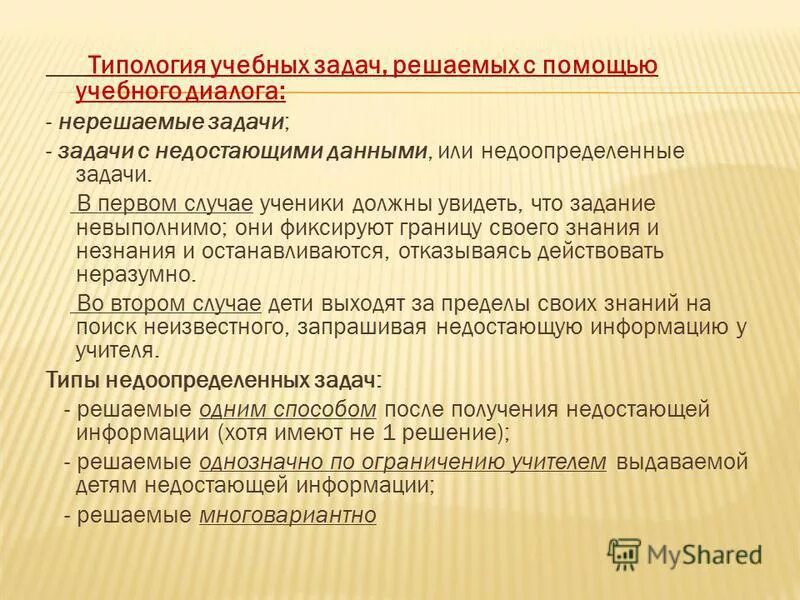 Типология учебных задач, решаемых с помощью учебного диалога:

- нерешаемые задачи;

- задачи с недостающими данными, или недоопределенные задачи.

В первом случае ученики должны увидеть, что задание невыполнимо; они фиксируют границу своего знания и незнания и останавливаются, отказываясь действовать неразумно.

Во втором случае дети выходят за пределы своих знаний на поиск неизвестного, запрашивая недостающую информацию у учителя.

Типы недоопределенных задач:

- решаемые одним способом после получения недостающей информации (хотя имеют не 1 решение);

- решаемые однозначно по ограничению учителем выдаваемой детям недостающей информации;

- решаемые многовариантно

MyShared